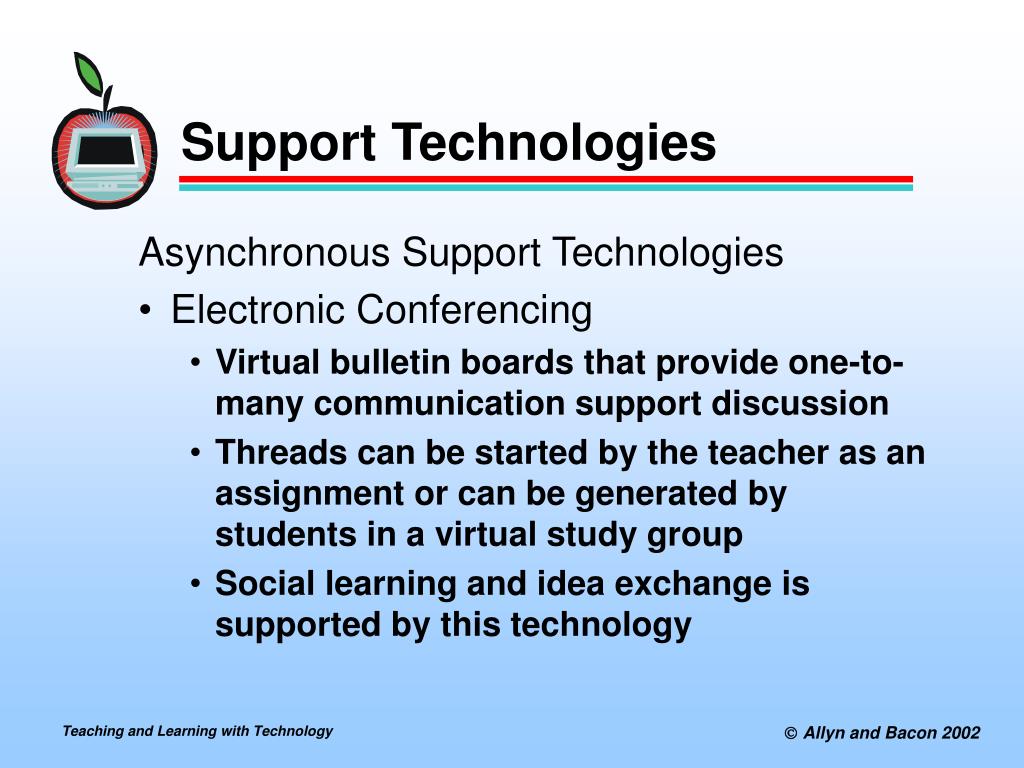 Support Technologies

Asynchronous Support Technologies

• Electronic Conferencing

• Virtual bulletin boards that provide one-to-many communication support discussion

• Threads can be started by the teacher as an assignment or can be generated by students in a virtual study group

• Social learning and idea exchange is supported by this technology

Teaching and Learning with Technology

© Allyn and Bacon 2002